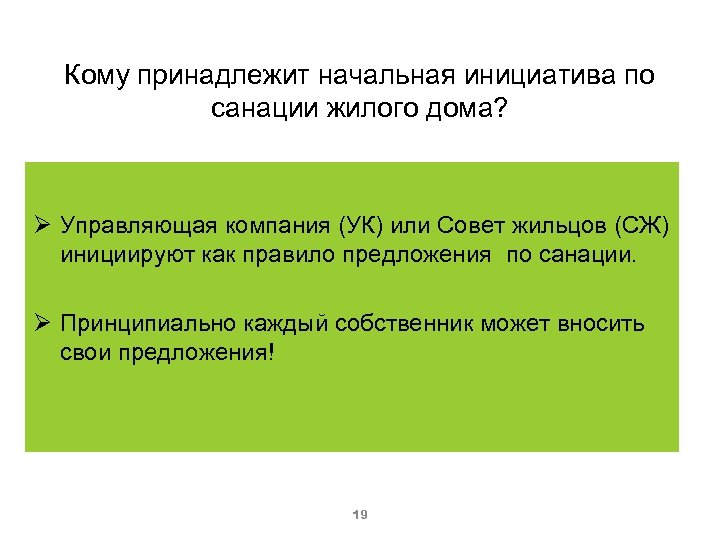 Кому принадлежит начальная инициатива по санации жилого дома?

➢ Управляющая компания (УК) или Совет жильцов (СЖ) инициируют как правило предложения  по санации.

➢ Принципиально каждый собственник может вносить свои предложения!

19